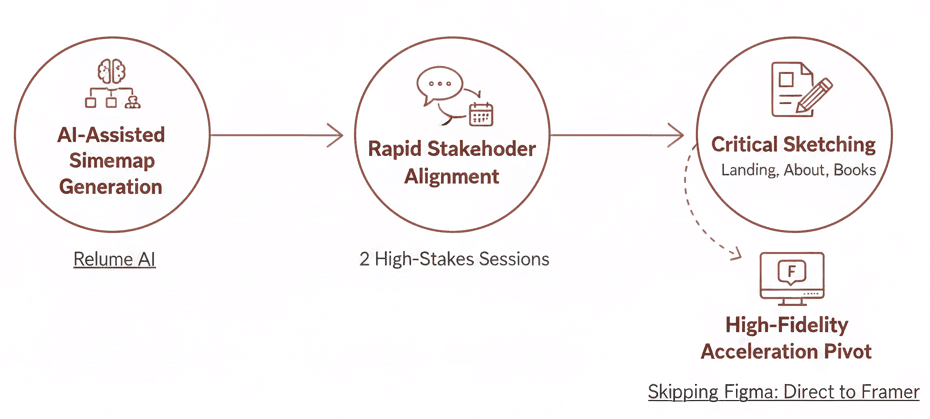 AI-Assisted Simemap Generation

Relume AI

Rapid Stakehoder Alignment

2 High-Stakes Sessions

Critical Sketching

Landing, About, Books

F

High-Fidelity Acceleration Pivot

Skipping Figma: Direct to Framer